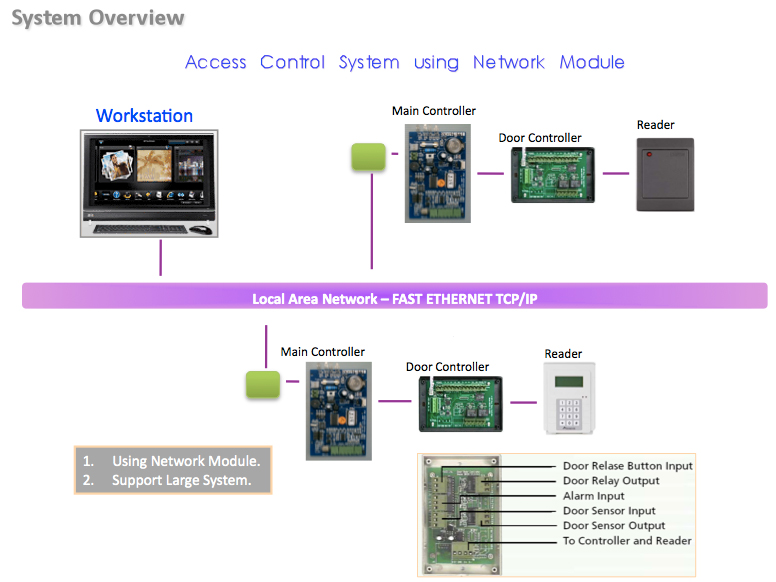 System Overview

Access Control System using Network Module

Workstation

Main Controller

Door Controller

Reader

Local Area Network – FAST ETHERNET TCP/IP

Main Controller

Door Controller

Reader

1. Using Network Module.
2. Support Large System.

Door Relase Button Input
Door Relay Output
Alarm Input
Door Sensor Input
Door Sensor Output
To Controller and Reader